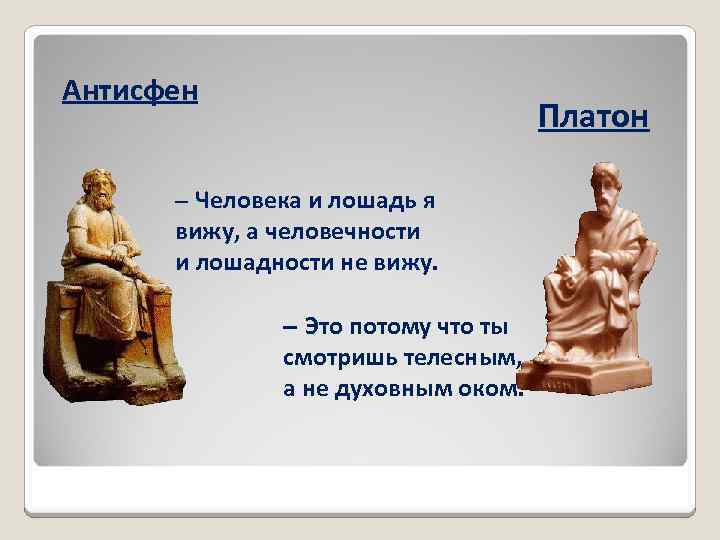 Антисфен

Платон

– Человека и лошадь я вижу, а человечности и лошадности не вижу.

– Это потому что ты смотришь телесным, а не духовным оком.